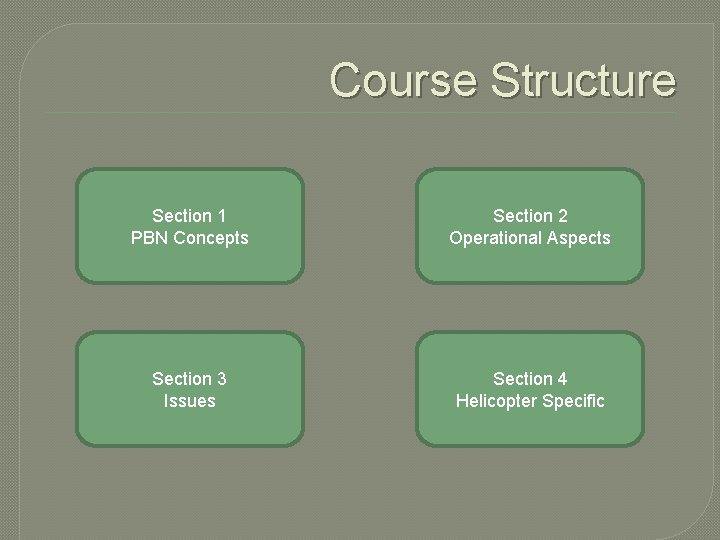 Course Structure

Section 1
PBN Concepts

Section 2
Operational Aspects

Section 3
Issues

Section 4
Helicopter Specific